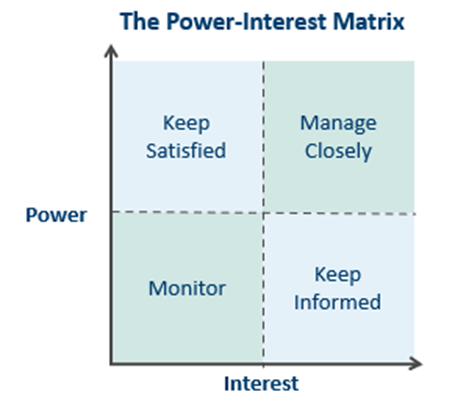 The Power-Interest Matrix

Keep Satisfied

Manage Closely

Power

Monitor

Keep Informed

Interest